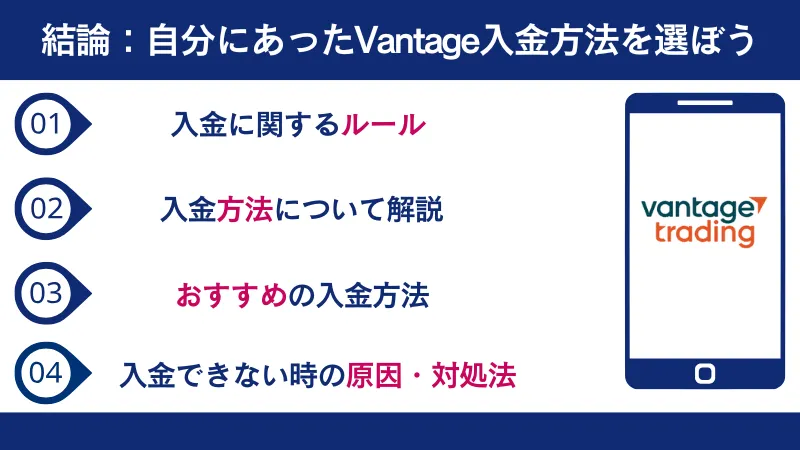 結論：自分にあったVantage入金方法を選ぼう

01 入金に関するルール

02 入金方法について解説

03 おすすめの入金方法

04 入金できない時の原因・対処法

vantage
trading